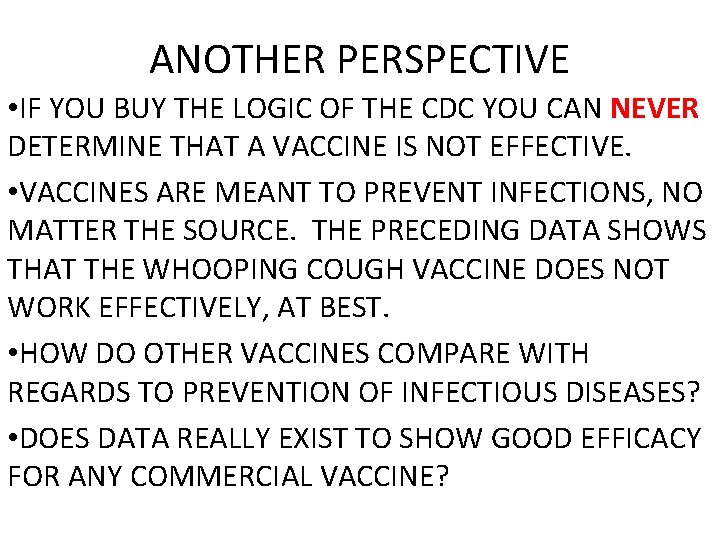 ANOTHER PERSPECTIVE

•IF YOU BUY THE LOGIC OF THE CDC YOU CAN NEVER DETERMINE THAT A VACCINE IS NOT EFFECTIVE.

•VACCINES ARE MEANT TO PREVENT INFECTIONS, NO MATTER THE SOURCE.  THE PRECEDING DATA SHOWS THAT THE WHOOPING COUGH VACCINE DOES NOT WORK EFFECTIVELY, AT BEST.

•HOW DO OTHER VACCINES COMPARE WITH REGARDS TO PREVENTION OF INFECTIOUS DISEASES?

•DOES DATA REALLY EXIST TO SHOW GOOD EFFICACY FOR ANY COMMERCIAL VACCINE?